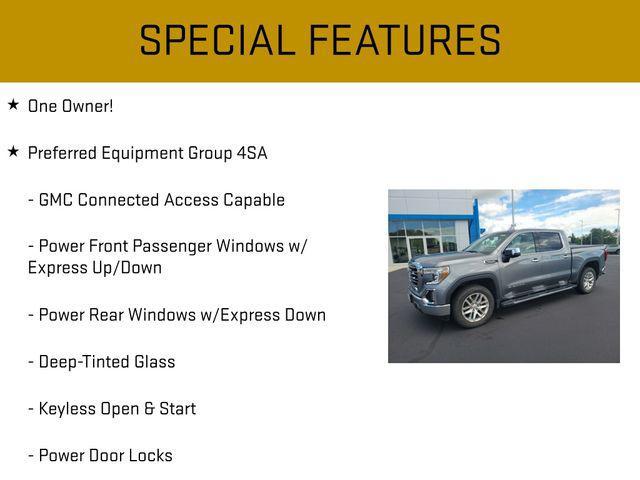 SPECIAL FEATURES

★ One Owner!

★ Preferred Equipment Group 4SA

- GMC Connected Access Capable

- Power Front Passenger Windows w/ Express Up/Down

- Power Rear Windows w/Express Down

- Deep-Tinted Glass

- Keyless Open & Start

- Power Door Locks